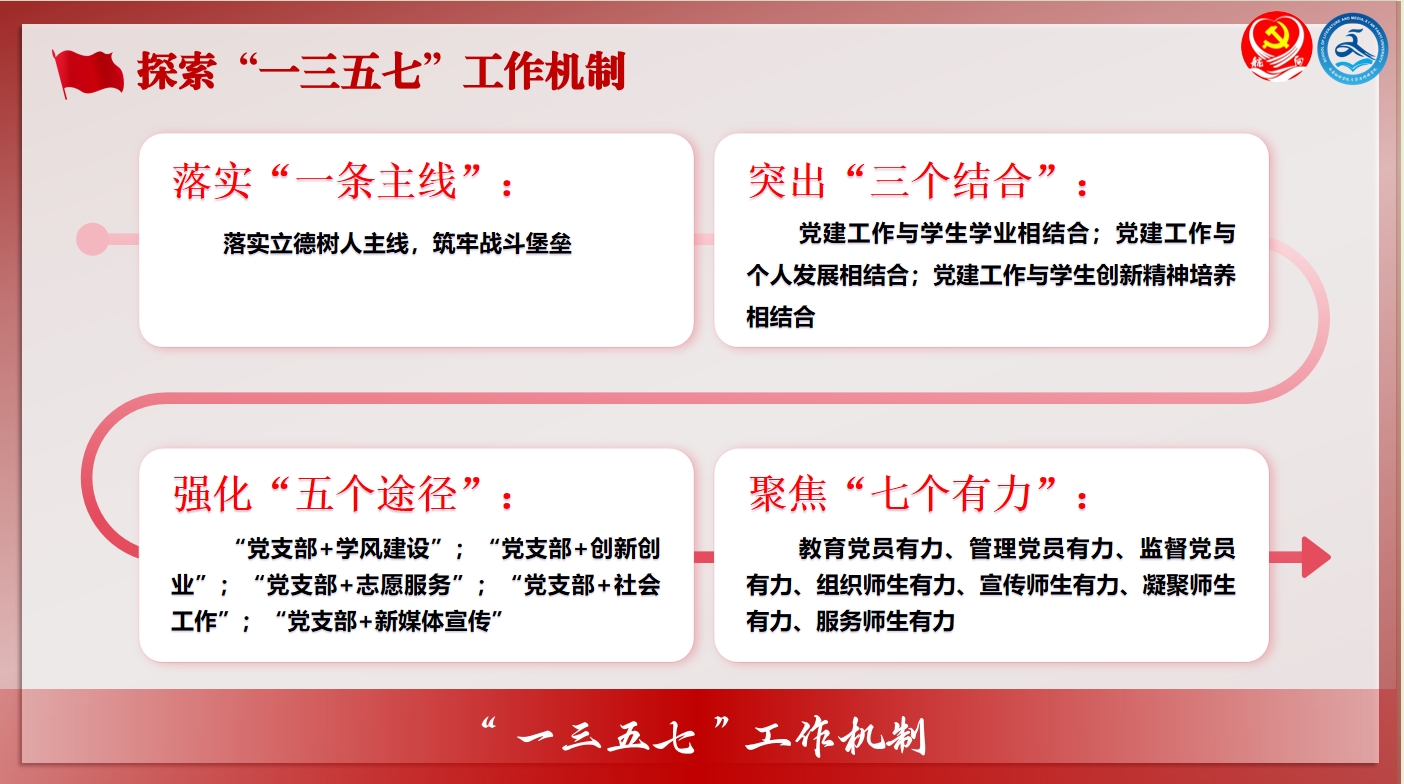 探索“一三五七”工作机制

落实“一条主线”：

落实立德树人主线，筑牢战斗堡垒

突出“三个结合”：

党建工作与学生学业相结合；党建工作与个人发展相结合；党建工作与学生创新精神培养相结合

强化“五个途径”：

“党支部+学风建设”；“党支部+创新创业”；“党支部+志愿服务”；“党支部+社会工作”；“党支部+新媒体宣传”

聚焦“七个有力”：

教育党员有力、管理党员有力、监督党员有力、组织师生有力、宣传师生有力、凝聚师生有力、服务师生有力

“一三五七”工作机制